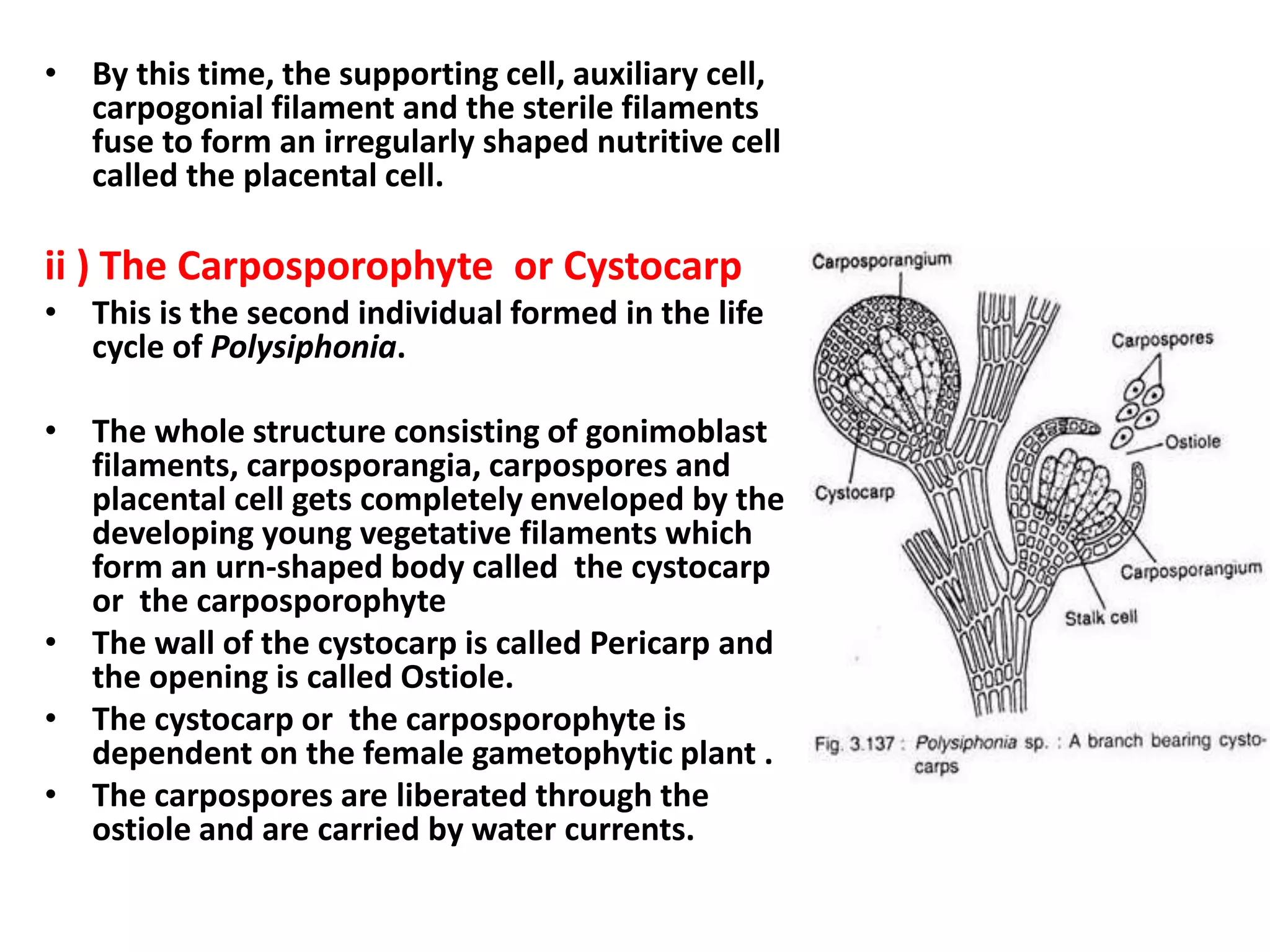 • By this time, the supporting cell, auxiliary cell, carpogonial filament and the sterile filaments fuse to form an irregularly shaped nutritive cell called the placental cell.

ii ) The Carposporophyte or Cystocarp

• This is the second individual formed in the life cycle of Polysiphonia.

• The whole structure consisting of gonimoblast filaments, carposporangia, carpospores and placental cell gets completely enveloped by the developing young vegetative filaments which form an urn-shaped body called the cystocarp or the carposporophyte

• The wall of the cystocarp is called Pericarp and the opening is called Ostiole.

• The cystocarp or the carposporophyte is dependent on the female gametophytic plant .

• The carpospores are liberated through the ostiole and are carried by water currents.

Carposporangium
Carpospores
Ostiole
Cystocarp
Carposporangium
Stalk cell

Fig. 3.137 : Polysiphonia sp. : A branch bearing cystocarps